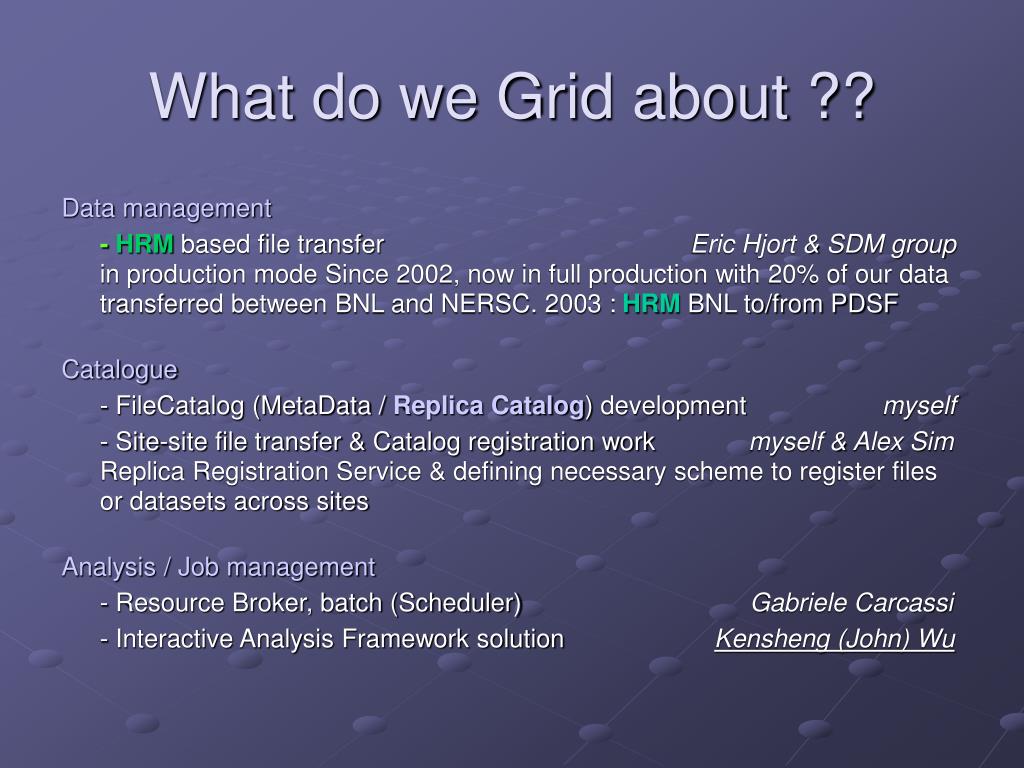 What do we Grid about ??

Data management

- HRM based file transfer Eric Hjort & SDM group
in production mode Since 2002, now in full production with 20% of our data transferred between BNL and NERSC. 2003 : HRM BNL to/from PDSF

Catalogue

- FileCatalog (MetaData / Replica Catalog) development myself

- Site-site file transfer & Catalog registration work myself & Alex Sim
Replica Registration Service & defining necessary scheme to register files or datasets across sites

Analysis / Job management

- Resource Broker, batch (Scheduler) Gabriele Carcassi

- Interactive Analysis Framework solution Kensheng (John) Wu